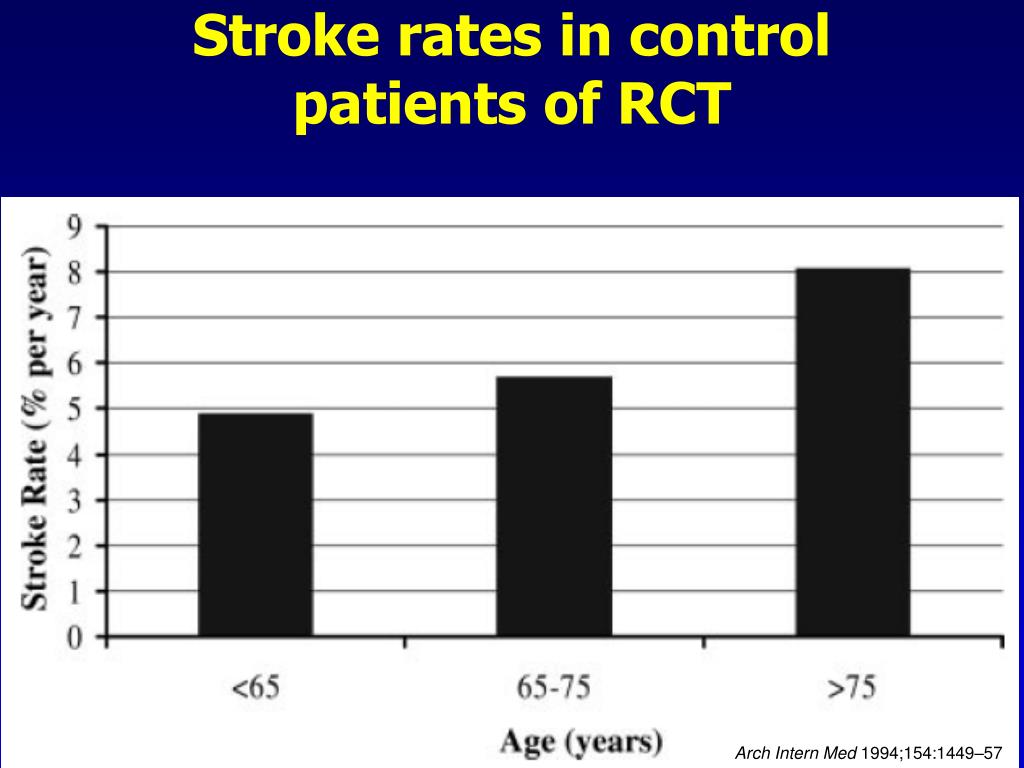 Stroke rates in control patients of RCT

Stroke Rate (% per year)

9
8
7
6
5
4
3
2
1
0

<65
65-75
>75

Age (years)

Arch Intern Med 1994;154:1449–57